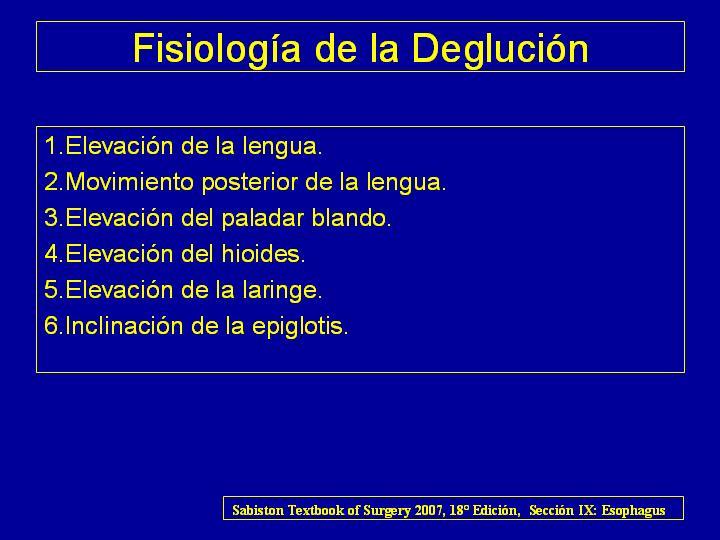 Fisiología de la Deglución

1.Elevación de la lengua.
2.Movimiento posterior de la lengua.
3.Elevación del paladar blando.
4.Elevación del hioides.
5.Elevación de la laringe.
6.Inclinación de la epiglotis.

Sabiston Textbook of Surgery 2007, 18° Edición, Sección IX: Esophagus